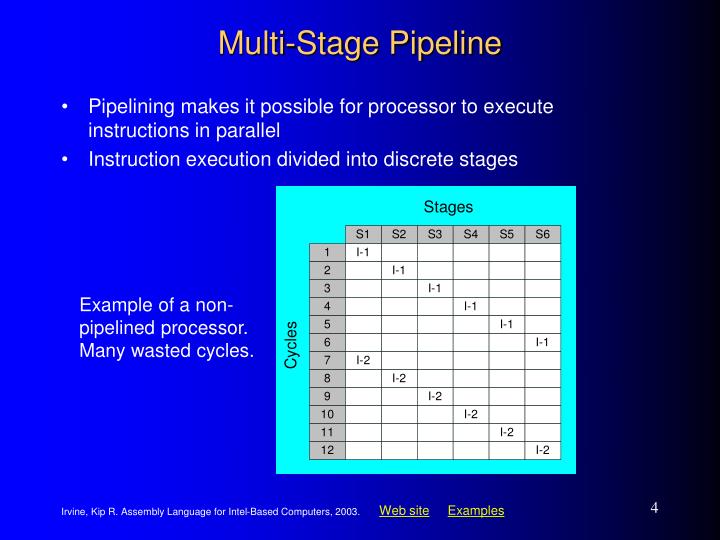 Multi-Stage Pipeline

• Pipelining makes it possible for processor to execute instructions in parallel
• Instruction execution divided into discrete stages

Example of a non-pipelined processor. Many wasted cycles.

Stages

Cycles

| | S1 | S2 | S3 | S4 | S5 | S6 |
|---|---|---|---|---|---|---|
| 1 | I-1 | | | | | |
| 2 | | I-1 | | | | |
| 3 | | | I-1 | | | |
| 4 | | | | I-1 | | |
| 5 | | | | | I-1 | |
| 6 | | | | | | I-1 |
| 7 | I-2 | | | | | |
| 8 | | I-2 | | | | |
| 9 | | | I-2 | | | |
| 10 | | | | I-2 | | |
| 11 | | | | | I-2 | |
| 12 | | | | | | I-2 |

Irvine, Kip R. Assembly Language for Intel-Based Computers, 2003. Web site Examples

4